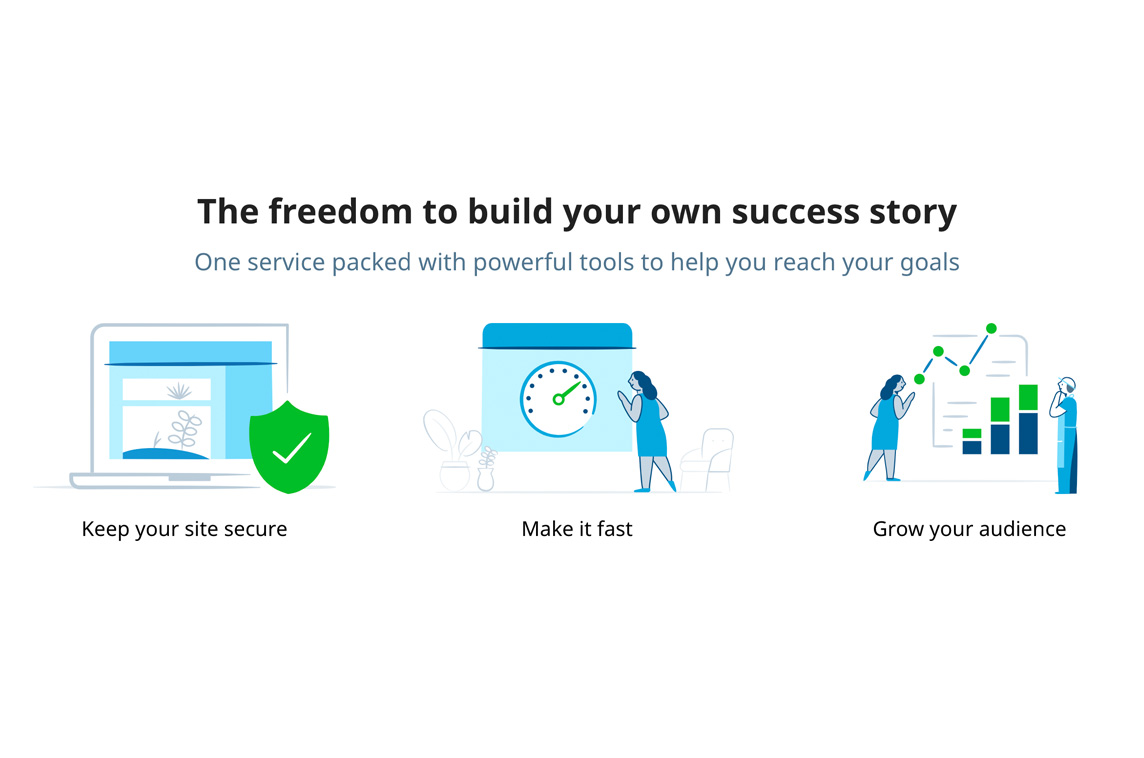 The freedom to build your own success story

One service packed with powerful tools to help you reach your goals

Keep your site secure

Make it fast

Grow your audience